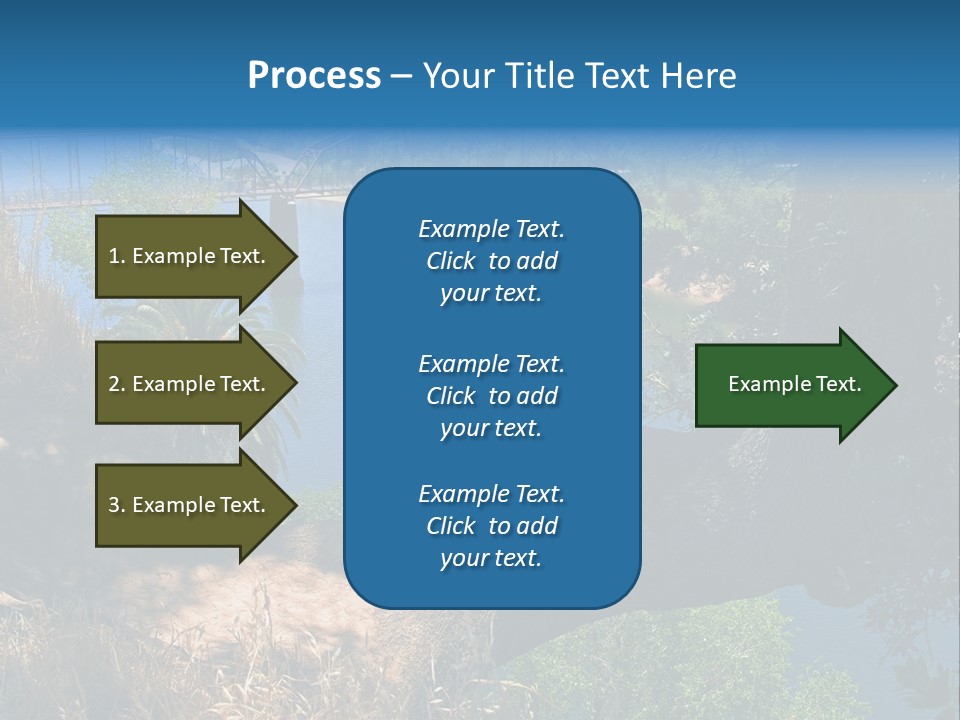 Process – Your Title Text Here

1. Example Text.

2. Example Text.

3. Example Text.

Example Text. Click to add your text.

Example Text. Click to add your text.

Example Text. Click to add your text.

Example Text.